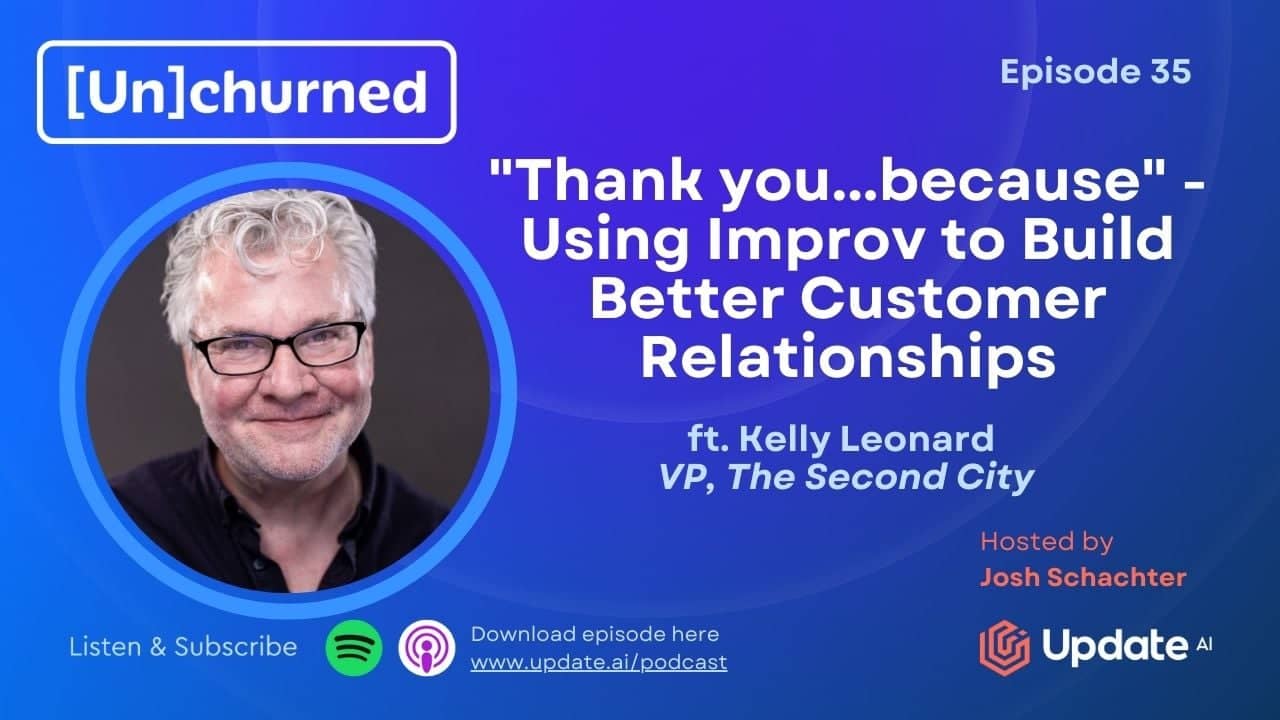 [Un]churned

Episode 35

"Thank you...because" - Using Improv to Build Better Customer Relationships

ft. Kelly Leonard
VP, The Second City

Hosted by
Josh Schachter

Listen & Subscribe

Download episode here
www.update.ai/podcast

Update AI